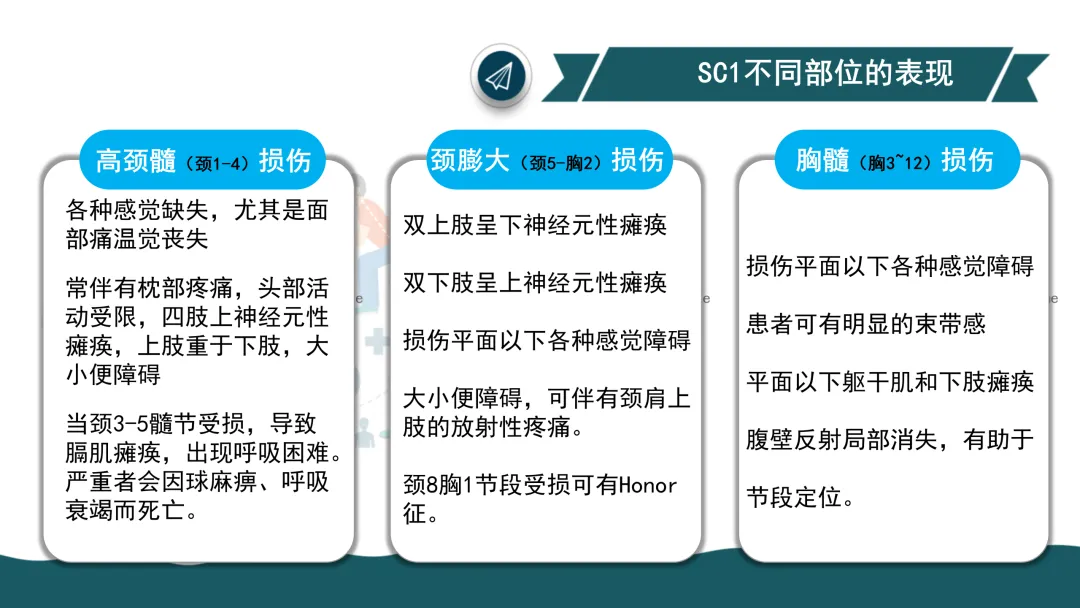 SC1不同部位的表现

高颈髓（颈1-4）损伤

各种感觉缺失，尤其是面部痛温觉丧失

常伴有枕部疼痛，头部活动受限，四肢上神经元性瘫痪，上肢重于下肢，大小便障碍

当颈3-5髓节受损，导致膈肌瘫痪，出现呼吸困难。严重者会因球麻痹、呼吸衰竭而死亡。

颈膨大（颈5-胸2）损伤

双上肢呈下神经元性瘫痪

双下肢呈上神经元性瘫痪

损伤平面以下各种感觉障碍

大小便障碍，可伴有颈肩上肢的放射性疼痛。

颈8胸1节段受损可有Honor征。

胸髓（胸3~12）损伤

损伤平面以下各种感觉障碍

患者可有明显的束带感

平面以下躯干肌和下肢瘫痪

腹壁反射局部消失，有助于节段定位。